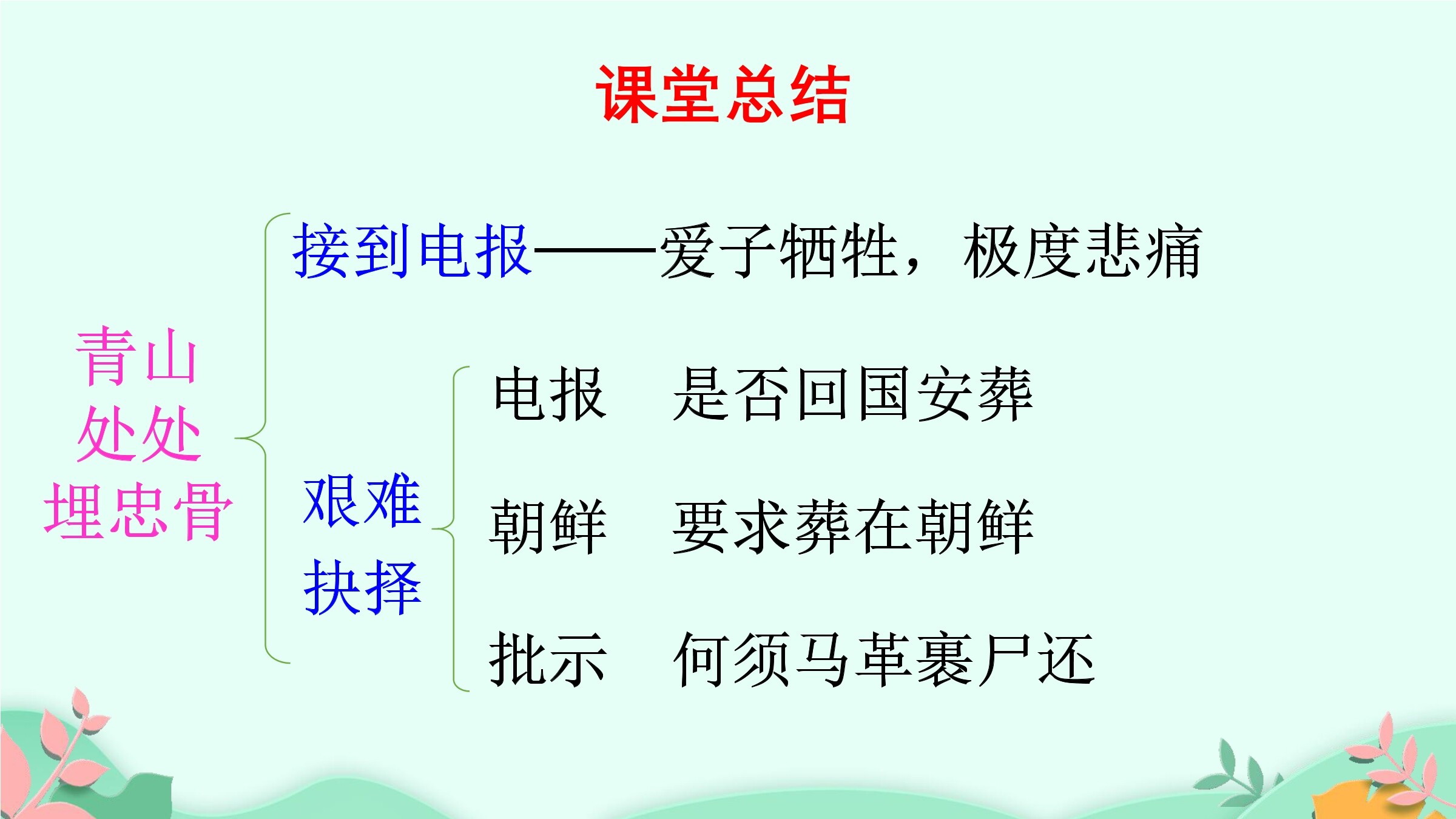 课堂总结

青山处处埋忠骨

接到电报——爱子牺牲，极度悲痛

艰难抉择

电报　是否回国安葬

朝鲜　要求葬在朝鲜

批示　何须马革裹尸还